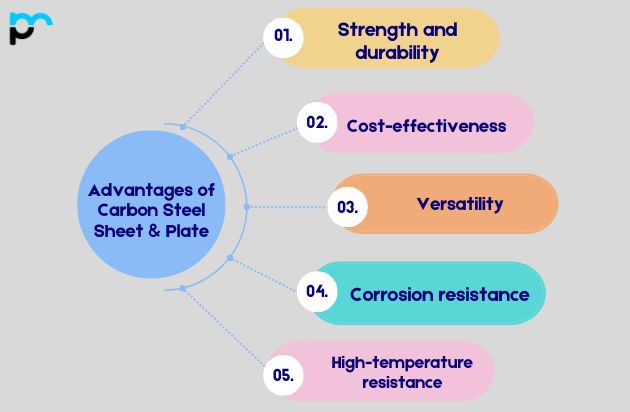 Advantages of Carbon Steel Sheet & Plate

01. Strength and durability

02. Cost-effectiveness

03. Versatility

04. Corrosion resistance

05. High-temperature resistance